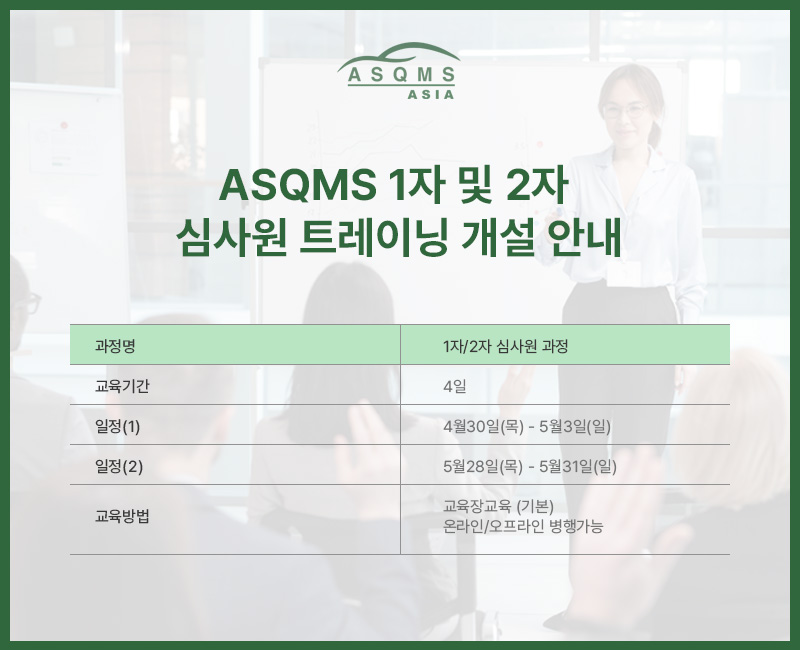 ASQMS
ASIA

ASQMS 1자 및 2자
심사원 트레이닝 개설 안내

| 과정명 | 1자/2자 심사원 과정 |
|---|---|
| 교육기간 | 4일 |
| 일정(1) | 4월30일(목) - 5월3일(일) |
| 일정(2) | 5월28일(목) - 5월31일(일) |
| 교육방법 | 교육장교육 (기본) 온라인/오프라인 병행가능 |